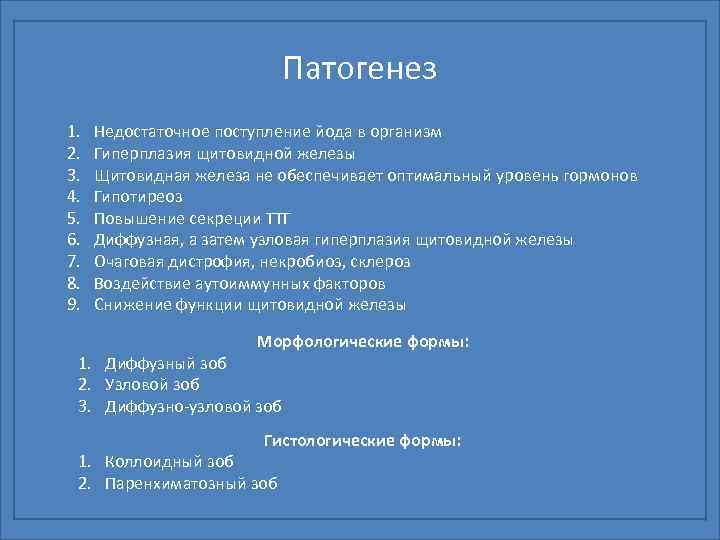 Патогенез

1. Недостаточное поступление йода в организм
2. Гиперплазия щитовидной железы
3. Щитовидная железа не обеспечивает оптимальный уровень гормонов
4. Гипотиреоз
5. Повышение секреции ТТГ
6. Диффузная, а затем узловая гиперплазия щитовидной железы
7. Очаговая дистрофия, некробиоз, склероз
8. Воздействие аутоиммунных факторов
9. Снижение функции щитовидной железы

Морфологические формы:

1. Диффузный зоб
2. Узловой зоб
3. Диффузно-узловой зоб

Гистологические формы:

1. Коллоидный зоб
2. Паренхиматозный зоб